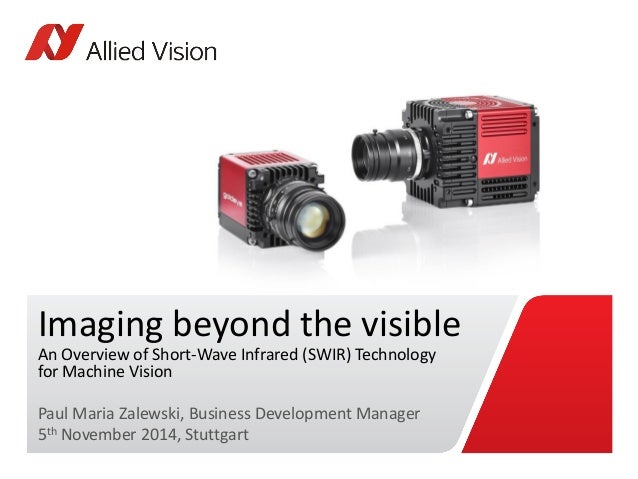 Allied Vision

goldeye

Allied Vision

Imaging beyond the visible

An Overview of Short-Wave Infrared (SWIR) Technology for Machine Vision

Paul Maria Zalewski, Business Development Manager
5th November 2014, Stuttgart